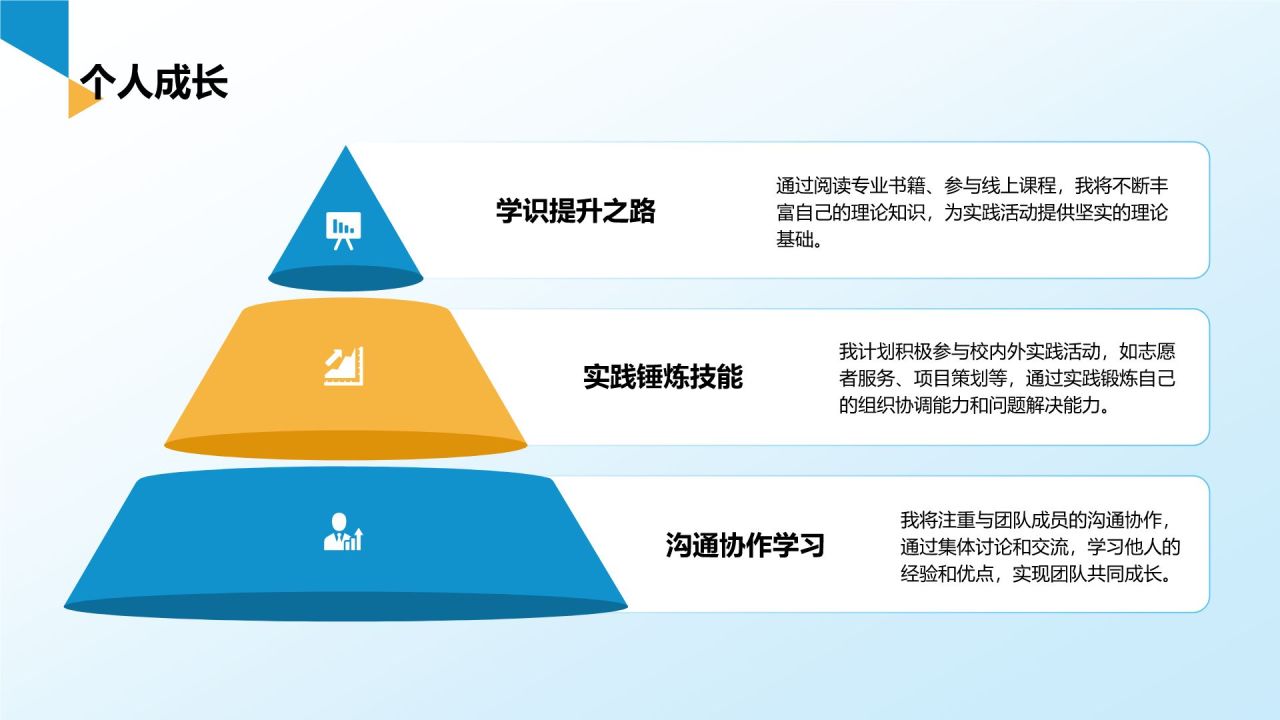 个人成长

学识提升之路

通过阅读专业书籍、参与线上课程，我将不断丰富自己的理论知识，为实践活动提供坚实的理论基础。

实践锤炼技能

我计划积极参与校内外实践活动，如志愿者服务、项目策划等，通过实践锻炼自己的组织协调能力和问题解决能力。

沟通协作学习

我将注重与团队成员的沟通协作，通过集体讨论和交流，学习他人的经验和优点，实现团队共同成长。